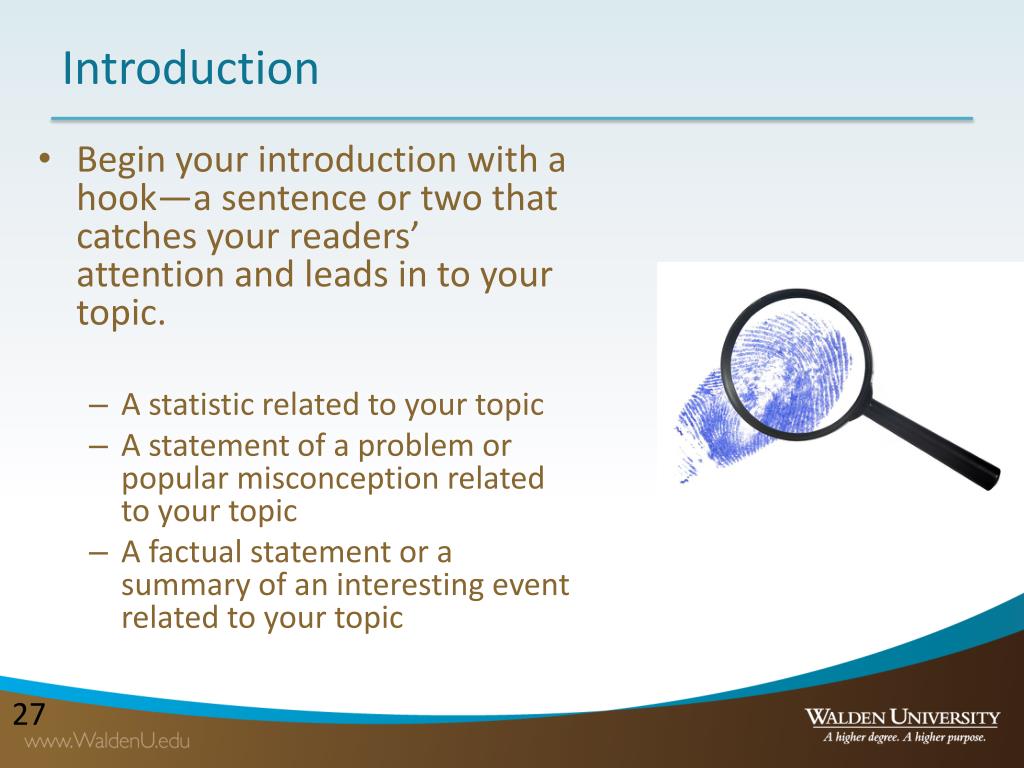 Introduction

• Begin your introduction with a hook—a sentence or two that catches your readers' attention and leads in to your topic.

– A statistic related to your topic
– A statement of a problem or popular misconception related to your topic
– A factual statement or a summary of an interesting event related to your topic

27

www.WaldenU.edu

WALDEN UNIVERSITY
A higher degree. A higher purpose.